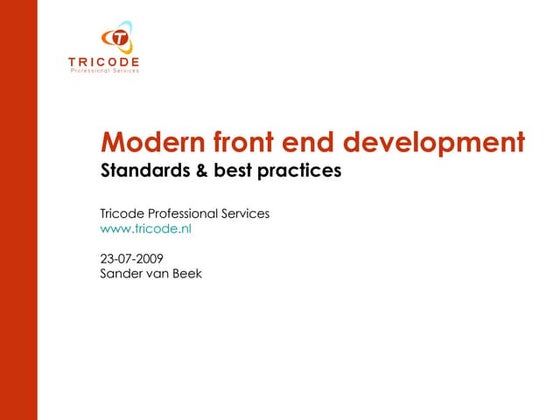 T
TRICODE
Professional Services

Modern front end development
Standards & best practices

Tricode Professional Services
www.tricode.nl

23-07-2009
Sander van Beek